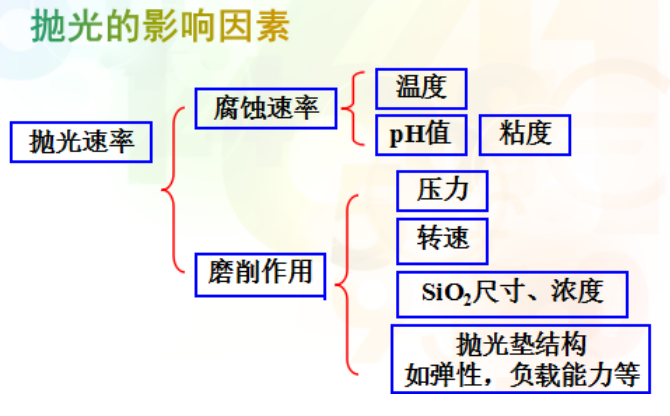 抛光的影响因素

抛光速率

腐蚀速率

温度

pH值

粘度

磨削作用

压力

转速

$SiO_2$尺寸、浓度

抛光垫结构
如弹性，负载能力等